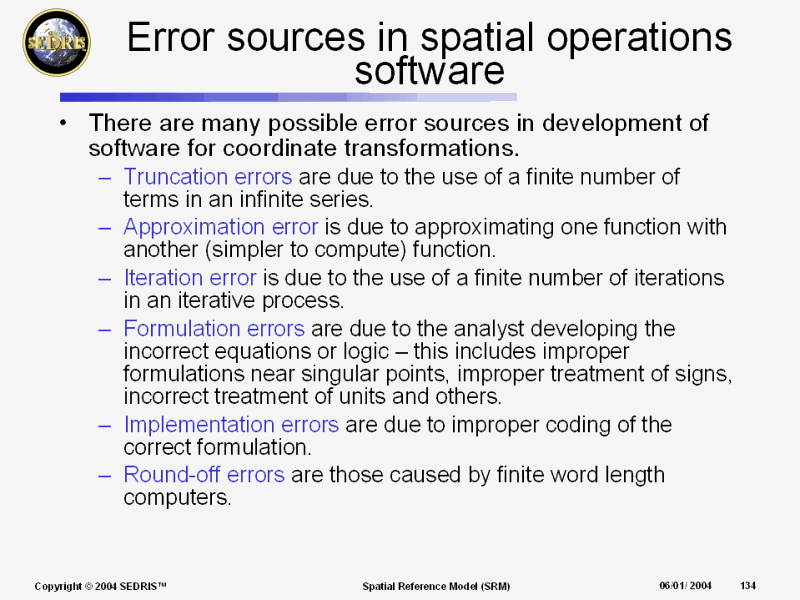 SEDRIS

Error sources in spatial operations software

• There are many possible error sources in development of software for coordinate transformations.
– Truncation errors are due to the use of a finite number of terms in an infinite series.
– Approximation error is due to approximating one function with another (simpler to compute) function.
– Iteration error is due to the use of a finite number of iterations in an iterative process.
– Formulation errors are due to the analyst developing the incorrect equations or logic – this includes improper formulations near singular points, improper treatment of signs, incorrect treatment of units and others.
– Implementation errors are due to improper coding of the correct formulation.
– Round-off errors are those caused by finite word length computers.

Copyright © 2004 SEDRIS™ Spatial Reference Model (SRM) 06/01/ 2004 134